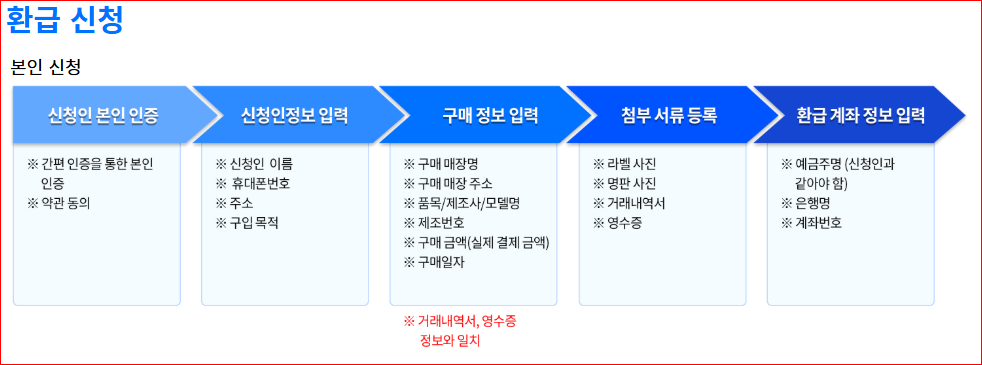 환급 신청

본인 신청

신청인 본인 인증

※ 간편 인증을 통한 본인 인증
※ 약관 동의

신청인정보 입력

※ 신청인 이름
※ 휴대폰번호
※ 주소
※ 구입 목적

구매 정보 입력

※ 구매 매장명
※ 구매 매장 주소
※ 품목/제조사/모델명
※ 제조번호
※ 구매 금액(실제 결제 금액)
※ 구매일자

※ 거래내역서, 영수증 정보와 일치

첨부 서류 등록

※ 라벨 사진
※ 명판 사진
※ 거래내역서
※ 영수증

환급 계좌 정보 입력

※ 예금주명 (신청인과 같아야 함)
※ 은행명
※ 계좌번호